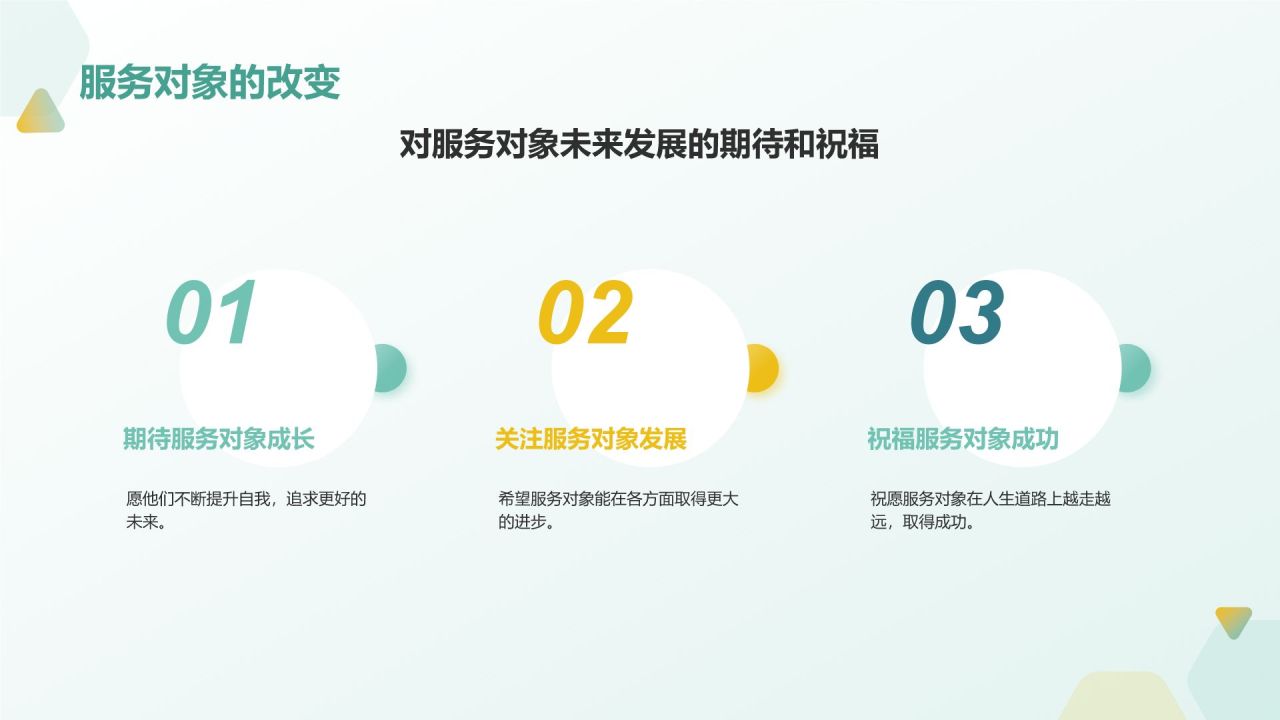 服务对象的改变

对服务对象未来发展的期待和祝福

01

期待服务对象成长

愿他们不断提升自我，追求更好的未来。

02

关注服务对象发展

希望服务对象能在各方面取得更大的进步。

03

祝福服务对象成功

祝愿服务对象在人生道路上越走越远，取得成功。